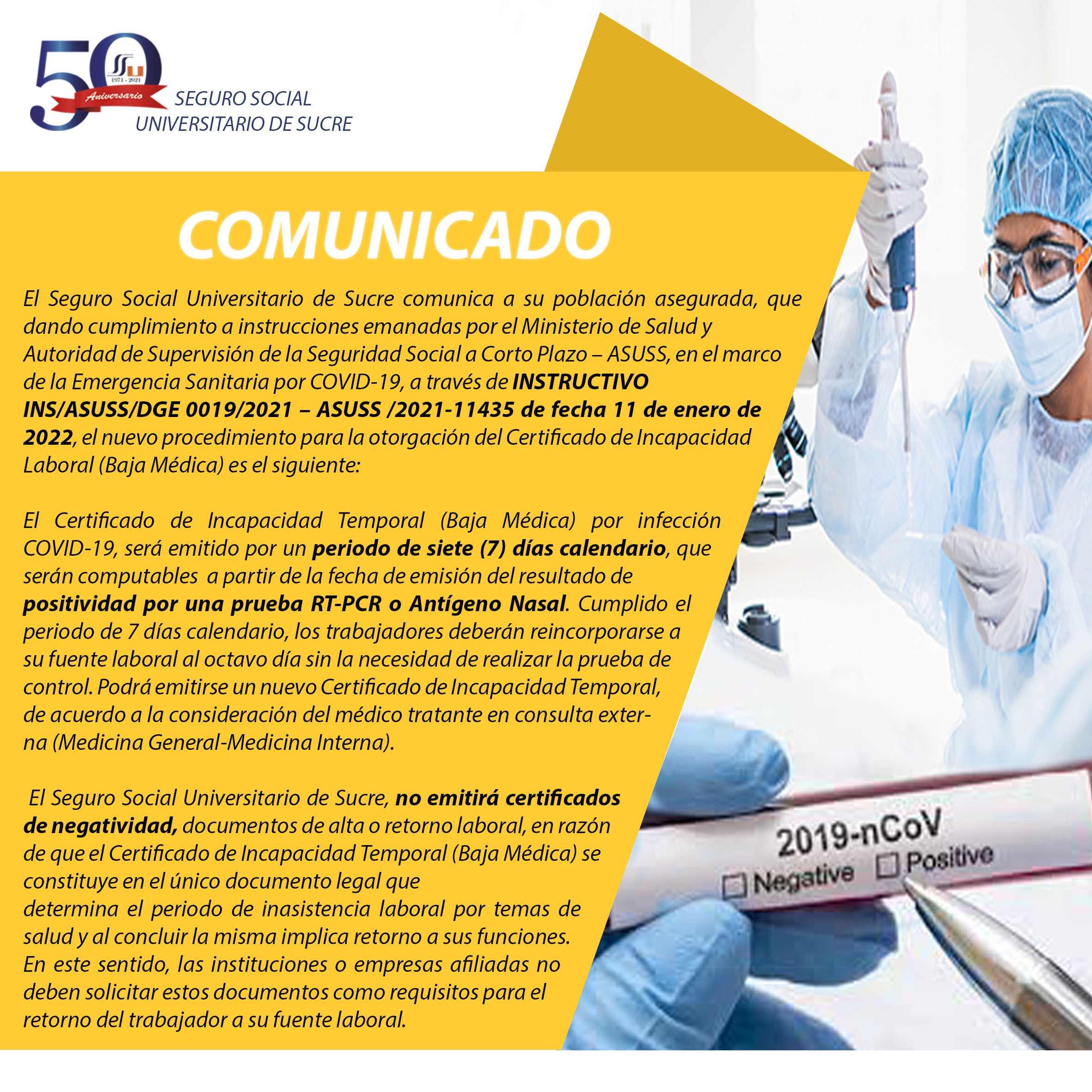 50 SSU 1971 - 2021 Aniversario SEGURO SOCIAL UNIVERSITARIO DE SUCRE

COMUNICADO

El Seguro Social Universitario de Sucre comunica a su población asegurada, que dando cumplimiento a instrucciones emanadas por el Ministerio de Salud y Autoridad de Supervisión de la Seguridad Social a Corto Plazo – ASUSS, en el marco de la Emergencia Sanitaria por COVID-19, a través de INSTRUCTIVO INS/ASUSS/DGE 0019/2021 – ASUSS /2021-11435 de fecha 11 de enero de 2022, el nuevo procedimiento para la otorgación del Certificado de Incapacidad Laboral (Baja Médica) es el siguiente:

El Certificado de Incapacidad Temporal (Baja Médica) por infección COVID-19, será emitido por un periodo de siete (7) días calendario, que serán computables a partir de la fecha de emisión del resultado de positividad por una prueba RT-PCR o Antígeno Nasal. Cumplido el periodo de 7 días calendario, los trabajadores deberán reincorporarse a su fuente laboral al octavo día sin la necesidad de realizar la prueba de control. Podrá emitirse un nuevo Certificado de Incapacidad Temporal, de acuerdo a la consideración del médico tratante en consulta externa (Medicina General-Medicina Interna).

El Seguro Social Universitario de Sucre, no emitirá certificados de negatividad, documentos de alta o retorno laboral, en razón de que el Certificado de Incapacidad Temporal (Baja Médica) se constituye en el único documento legal que determina el periodo de inasistencia laboral por temas de salud y al concluir la misma implica retorno a sus funciones. En este sentido, las instituciones o empresas afiliadas no deben solicitar estos documentos como requisitos para el retorno del trabajador a su fuente laboral.

2019-nCoV
Negative Positive